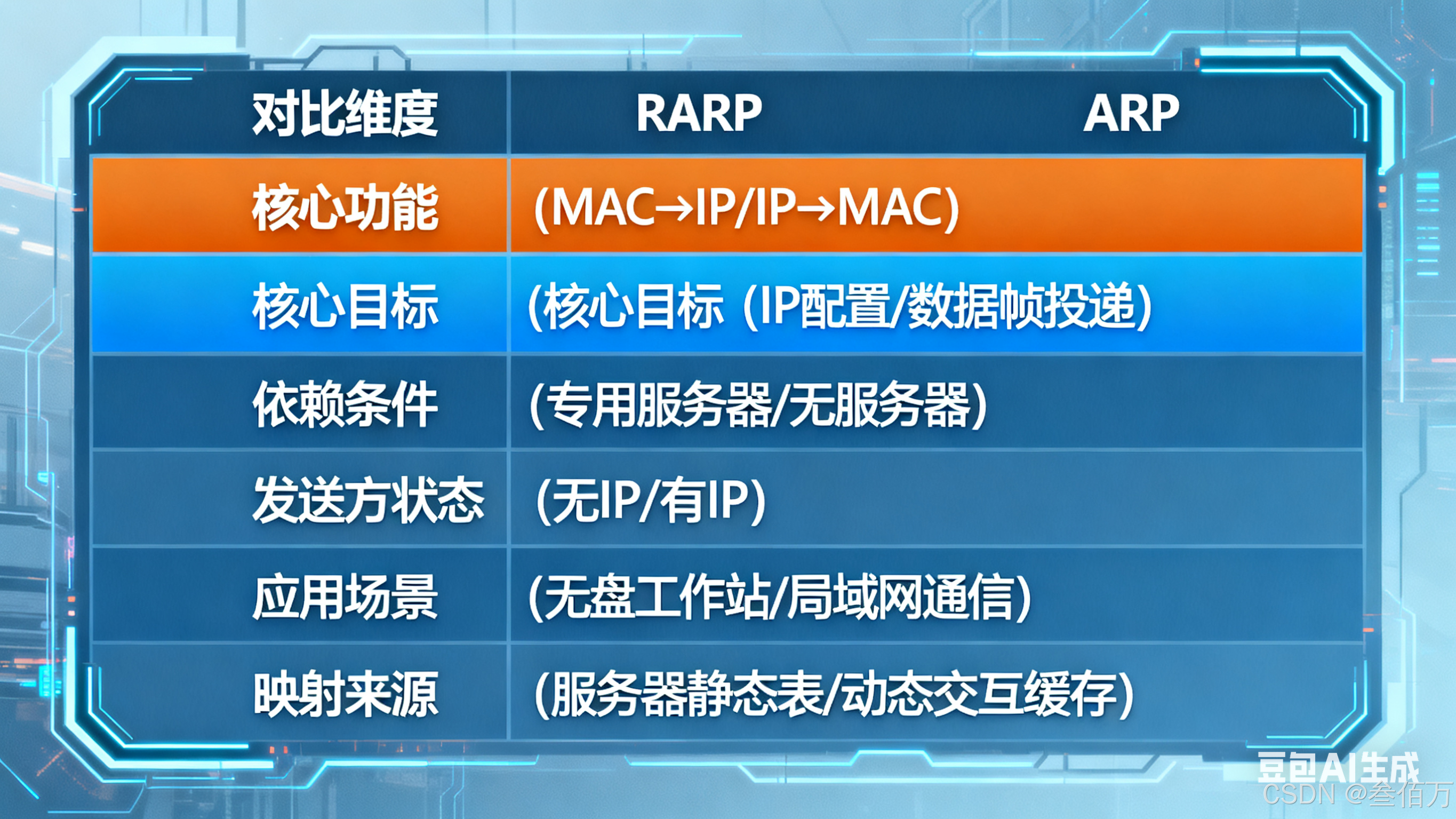 | 对比维度 | RARP | ARP |
|---|---|---|
| 核心功能 | (MAC→IP/IP→MAC) | |
| 核心目标 | (核心目标 (IP配置/数据帧投递) | |
| 依赖条件 | (专用服务器/无服务器) | |
| 发送方状态 | (无IP/有IP) | |
| 应用场景 | (无盘工作站/局域网通信) | |
| 映射来源 | (服务器静态表/动态交互缓存) | |

豆包AI生成
CSDN @叁佰万